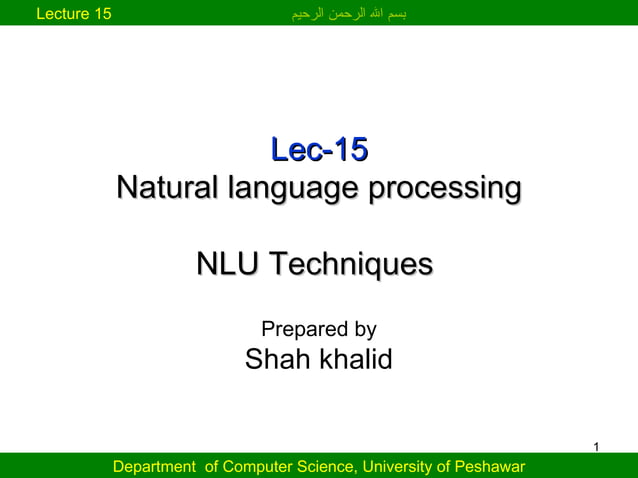 Lecture 15

بسم الله الرحمن الرحيم

Lec-15
Natural language processing

NLU Techniques

Prepared by
Shah khalid

1

Department of Computer Science, University of Peshawar